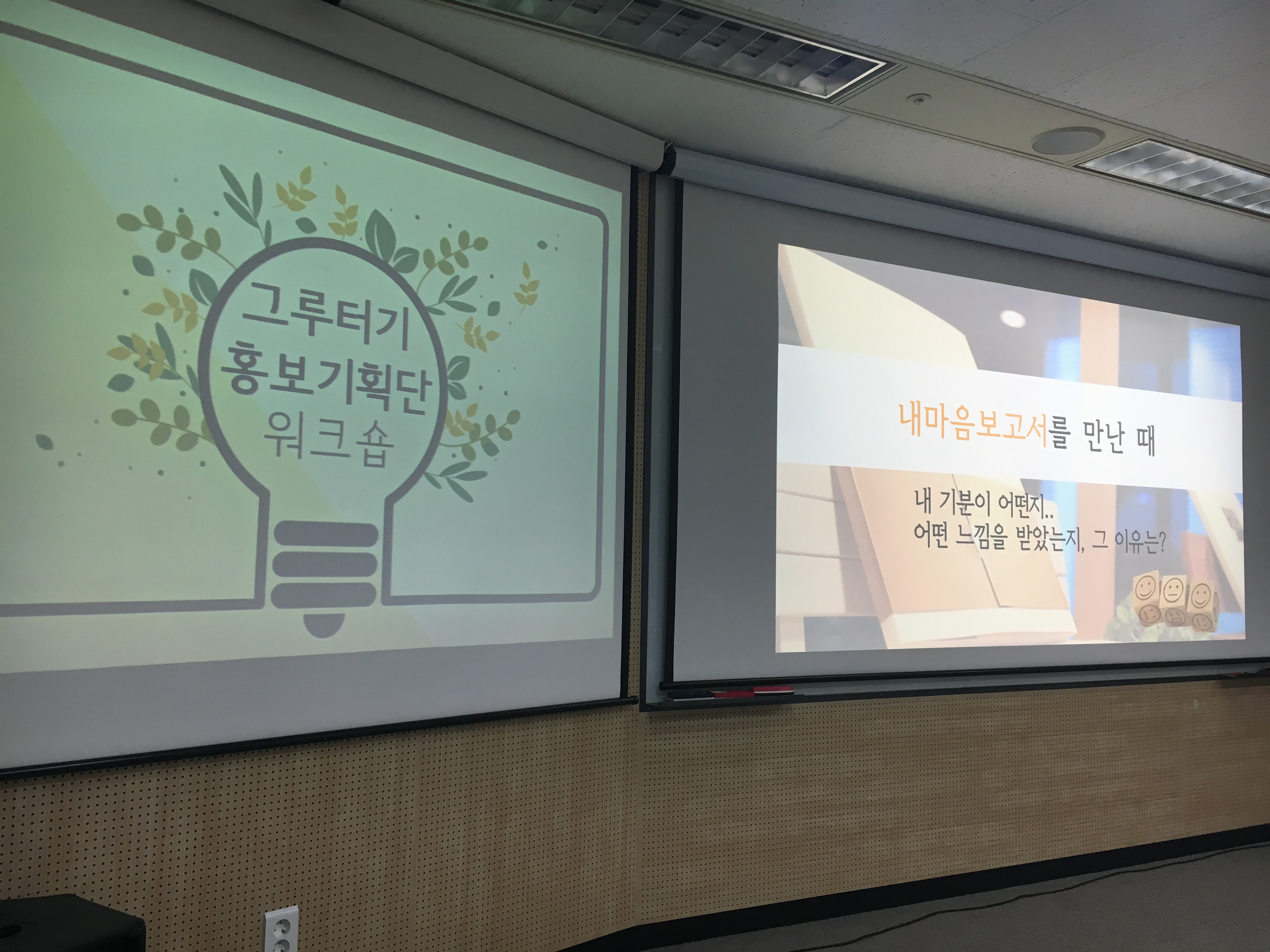 그루터기
홍보기획단
워크숍

내마음보고서를 만난 때

내 기분이 어떤지..
어떤 느낌을 받았는지, 그 이유는?